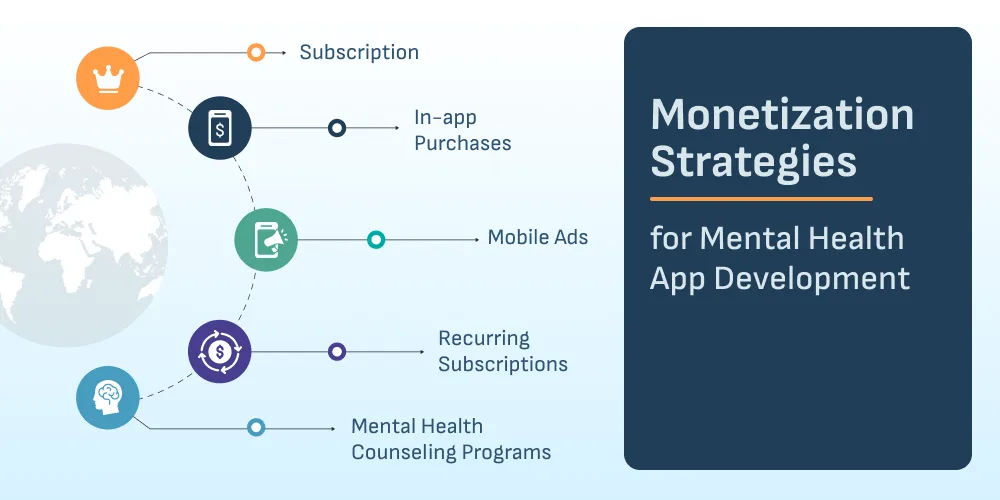 Subscription

In-app Purchases

Mobile Ads

Recurring Subscriptions

Mental Health Counseling Programs

Monetization Strategies

for Mental Health App Development